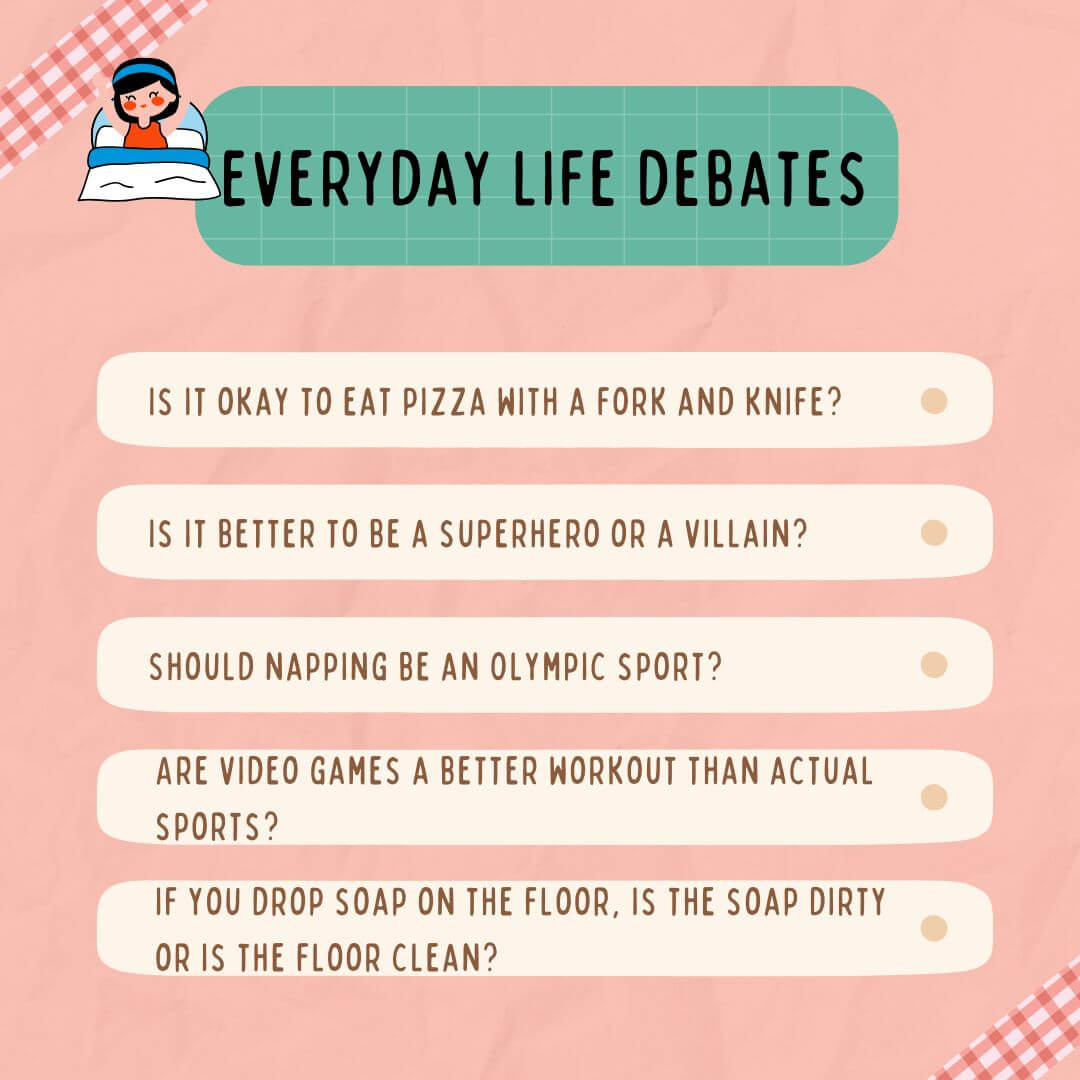 EVERYDAY LIFE DEBATES

IS IT OKAY TO EAT PIZZA WITH A FORK AND KNIFE?

IS IT BETTER TO BE A SUPERHERO OR A VILLAIN?

SHOULD NAPPING BE AN OLYMPIC SPORT?

ARE VIDEO GAMES A BETTER WORKOUT THAN ACTUAL SPORTS?

IF YOU DROP SOAP ON THE FLOOR, IS THE SOAP DIRTY OR IS THE FLOOR CLEAN?